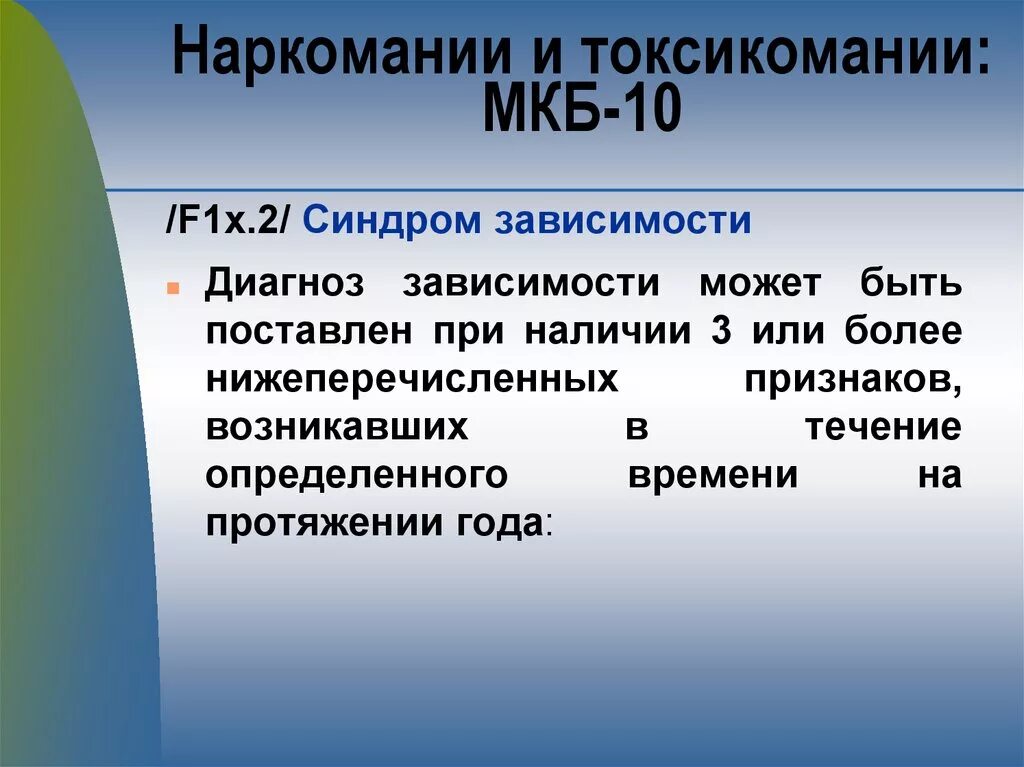 Наркомании и токсикомании: МКБ-10

/F1x.2/ Синдром зависимости

Диагноз зависимости может быть поставлен при наличии 3 или более нижеперечисленных признаков, возникавших в течение определенного времени на протяжении года: